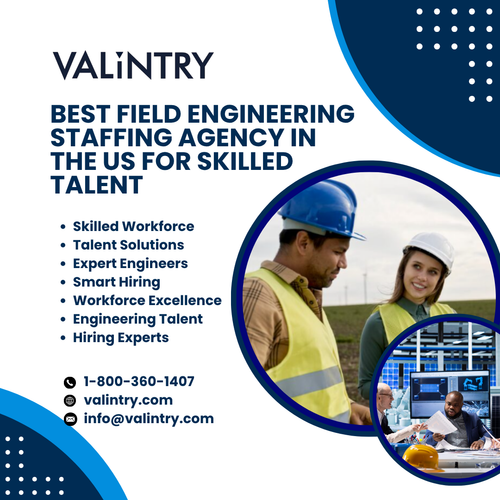 VALiNTRY

BEST FIELD ENGINEERING STAFFING AGENCY IN THE US FOR SKILLED TALENT

• Skilled Workforce
• Talent Solutions
• Expert Engineers
• Smart Hiring
• Workforce Excellence
• Engineering Talent
• Hiring Experts

1-800-360-1407
valintry.com
info@valintry.com